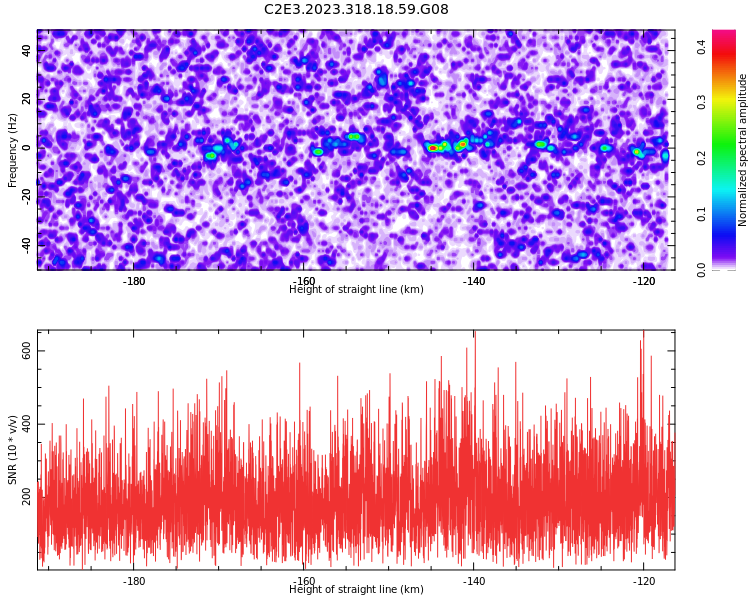 C2E3.2023.318.18.59.G08

Frequency (Hz)
40
20
0
-20
-40
-180
-160
-140
-120
Height of straight line (km)

Normalized spectral amplitude
0.4
0.3
0.2
0.1
0.0

SNR (10 * v/v)
600
400
200
-180
-160
-140
-120
Height of straight line (km)